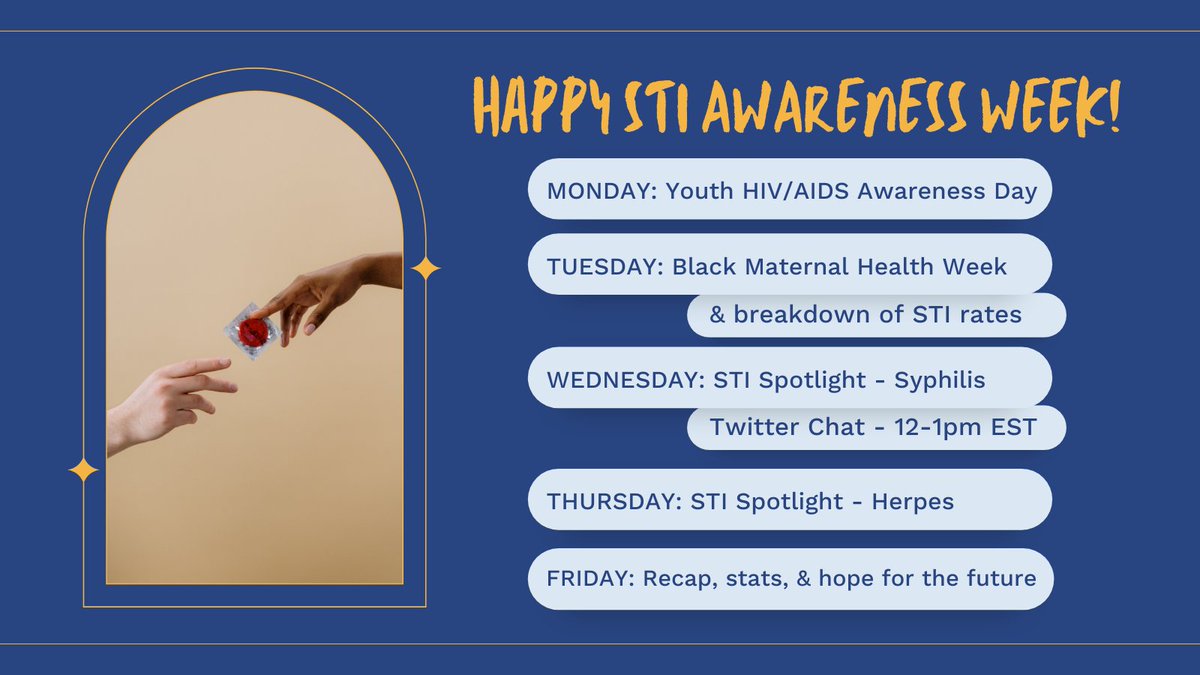 HAPPY STI AWARENESS WEEK!

MONDAY: Youth HIV/AIDS Awareness Day

TUESDAY: Black Maternal Health Week & breakdown of STI rates

WEDNESDAY: STI Spotlight - Syphilis Twitter Chat - 12-1pm EST

THURSDAY: STI Spotlight - Herpes

FRIDAY: Recap, stats, & hope for the future